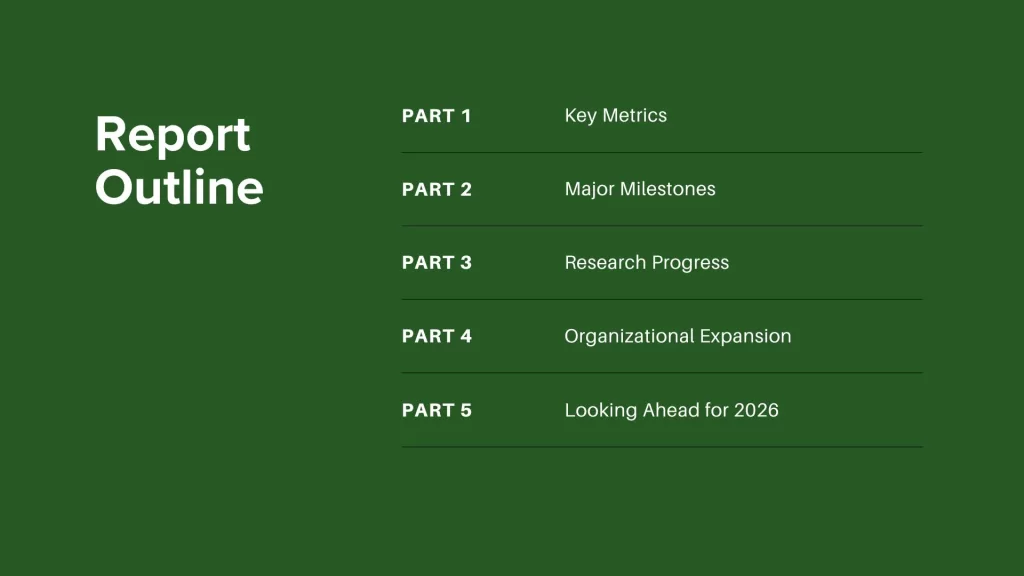 Report Outline

PART 1 Key Metrics

PART 2 Major Milestones

PART 3 Research Progress

PART 4 Organizational Expansion

PART 5 Looking Ahead for 2026